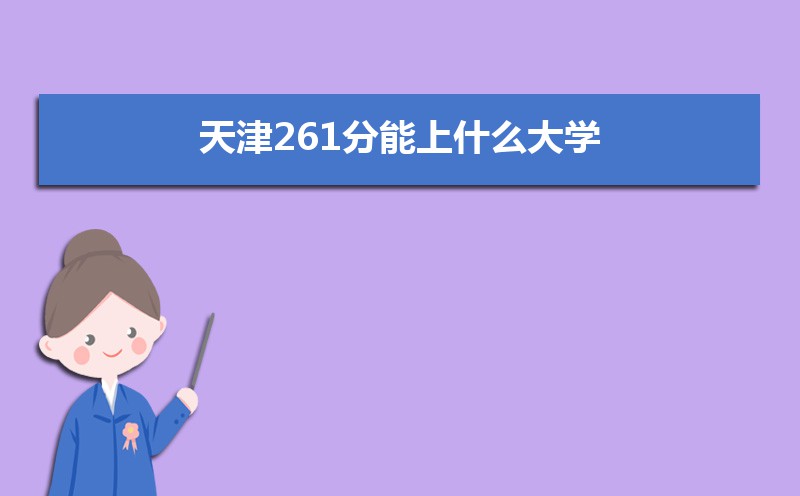 天津261分能上什么大学